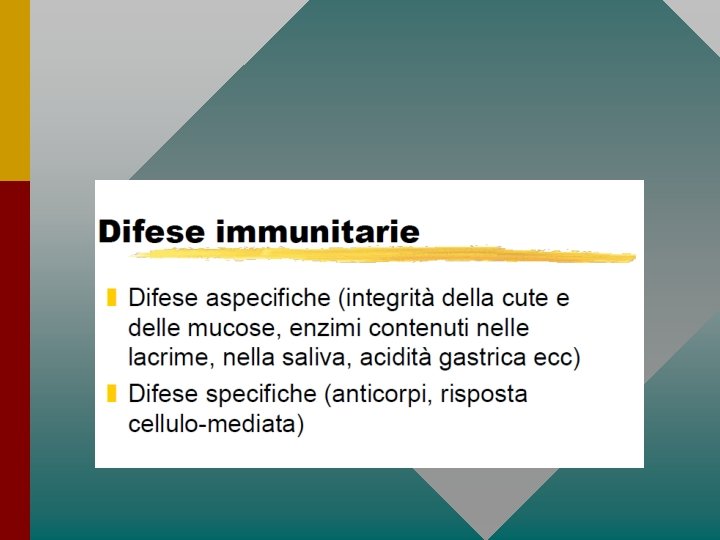 Difese immunitarie

Difese aspecifiche (integrità della cute e delle mucose, enzimi contenuti nelle lacrime, nella saliva, acidità gastrica ecc)

Difese specifiche (anticorpi, risposta cellulo-mediata)